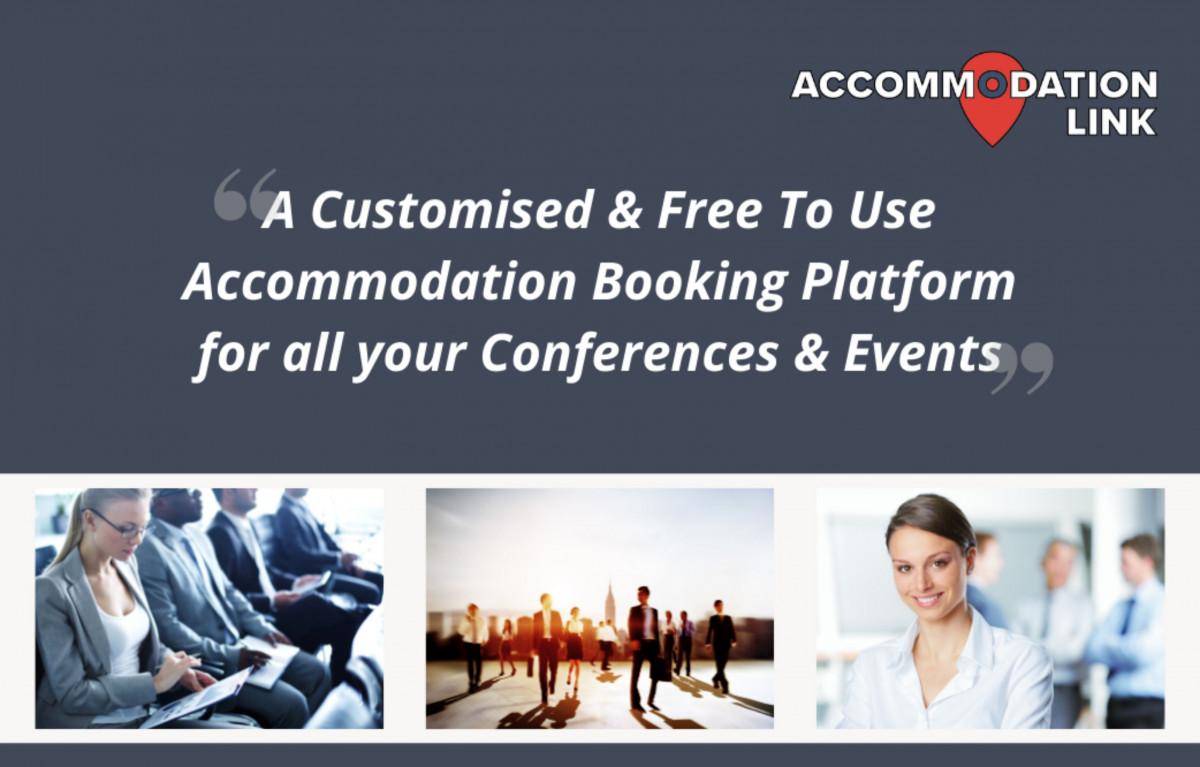 ACCOMMODATION LINK

“A Customised & Free To Use Accommodation Booking Platform for all your Conferences & Events”